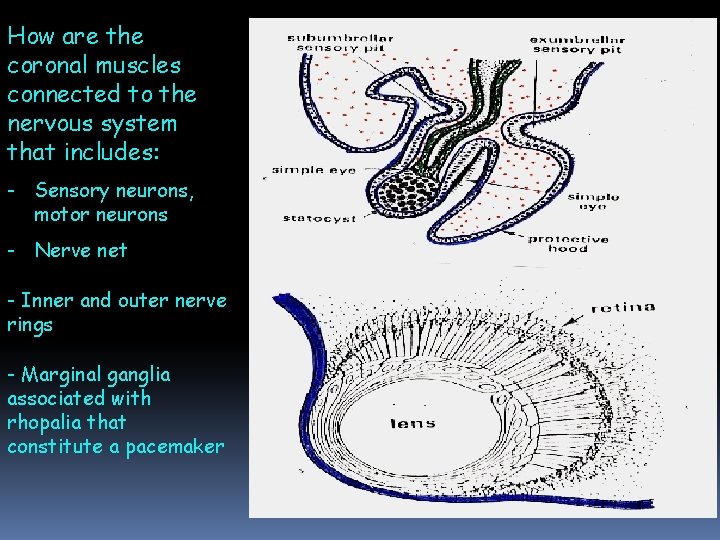 How are the coronal muscles connected to the nervous system that includes:

- Sensory neurons, motor neurons

- Nerve net

- Inner and outer nerve rings

- Marginal ganglia associated with rhopalia that constitute a pacemaker

subumbrellar sensory pit

exumbrellar sensory pit

simple eye

statocyst

simple eye

protective hood

retina

lens